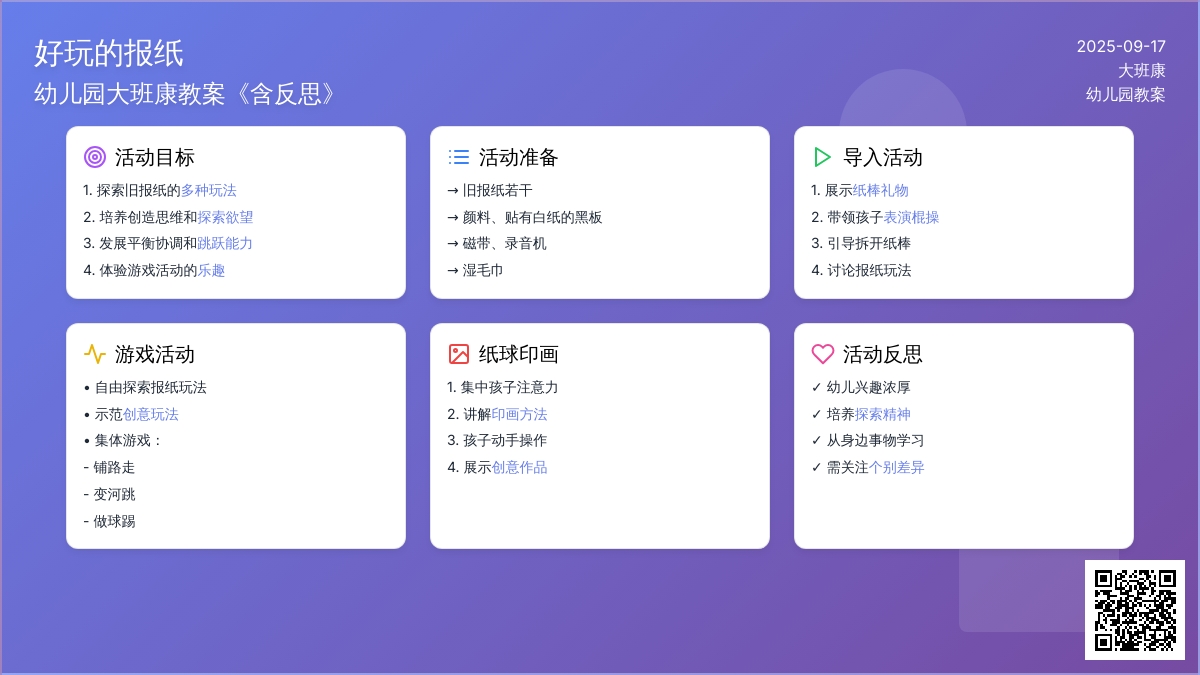 好玩的报纸
幼儿园大班康教案《含反思》

2025-09-17
大班康
幼儿园教案

活动目标
1. 探索旧报纸的多种玩法
2. 培养创造思维和探索欲望
3. 发展平衡协调和跳跃能力
4. 体验游戏活动的乐趣

活动准备
→ 旧报纸若干
→ 颜料、贴有白纸的黑板
→ 磁带、录音机
→ 湿毛巾

导入活动
1. 展示纸棒礼物
2. 带领孩子表演棍操
3. 引导拆开纸棒
4. 讨论报纸玩法

游戏活动
• 自由探索报纸玩法
• 示范创意玩法
• 集体游戏：
- 铺路走
- 变河跳
- 做球踢

纸球印画
1. 集中孩子注意力
2. 讲解印画方法
3. 孩子动手操作
4. 展示创意作品

活动反思
✓ 幼儿兴趣浓厚
✓ 培养探索精神
✓ 从身边事物学习
✓ 需关注个别差异